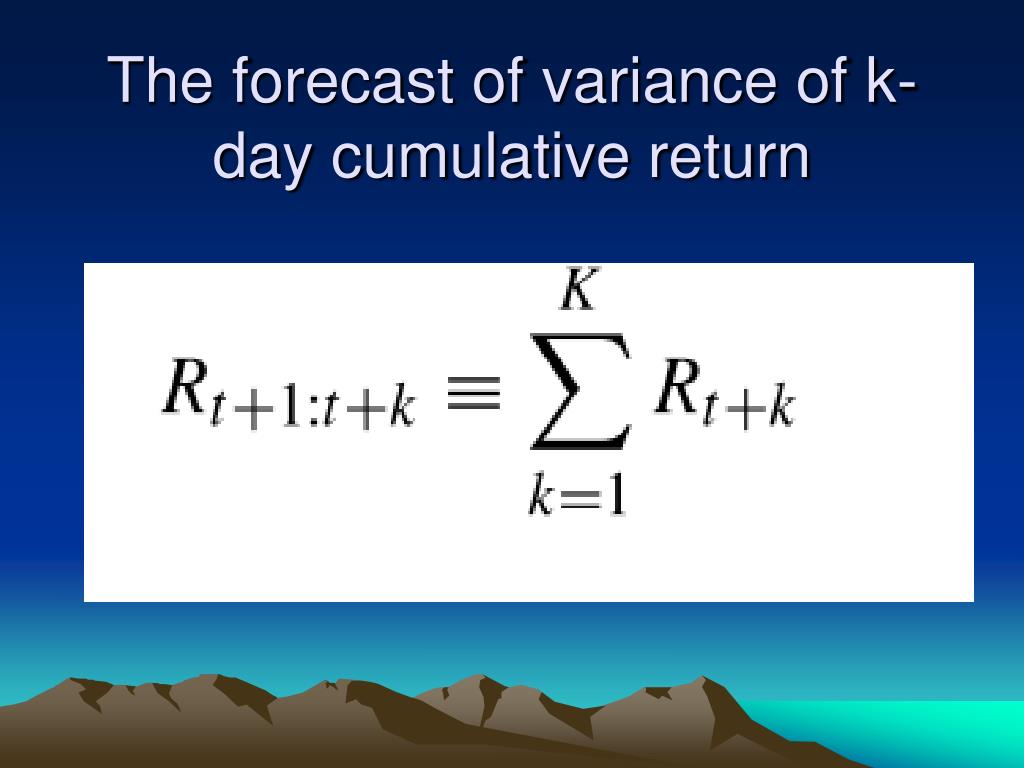 The forecast of variance of k-day cumulative return

$R_{t+1:t+k} \equiv \sum_{k=1}^{K} R_{t+k}$